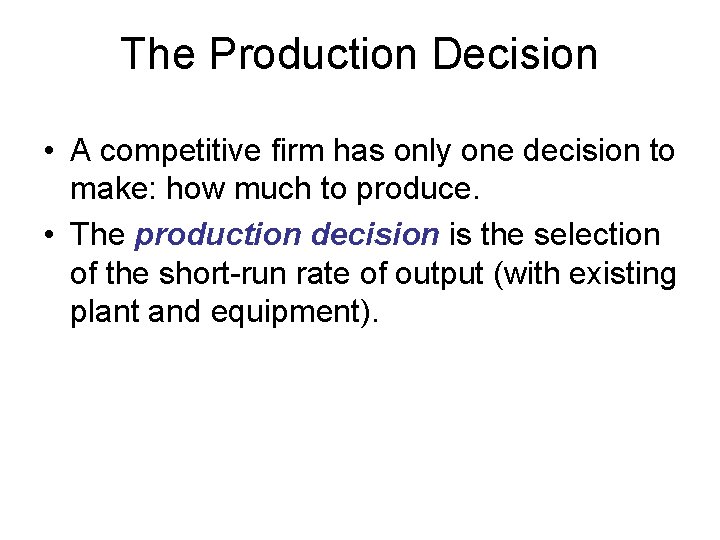 The Production Decision

• A competitive firm has only one decision to make: how much to produce.

• The production decision is the selection of the short-run rate of output (with existing plant and equipment).